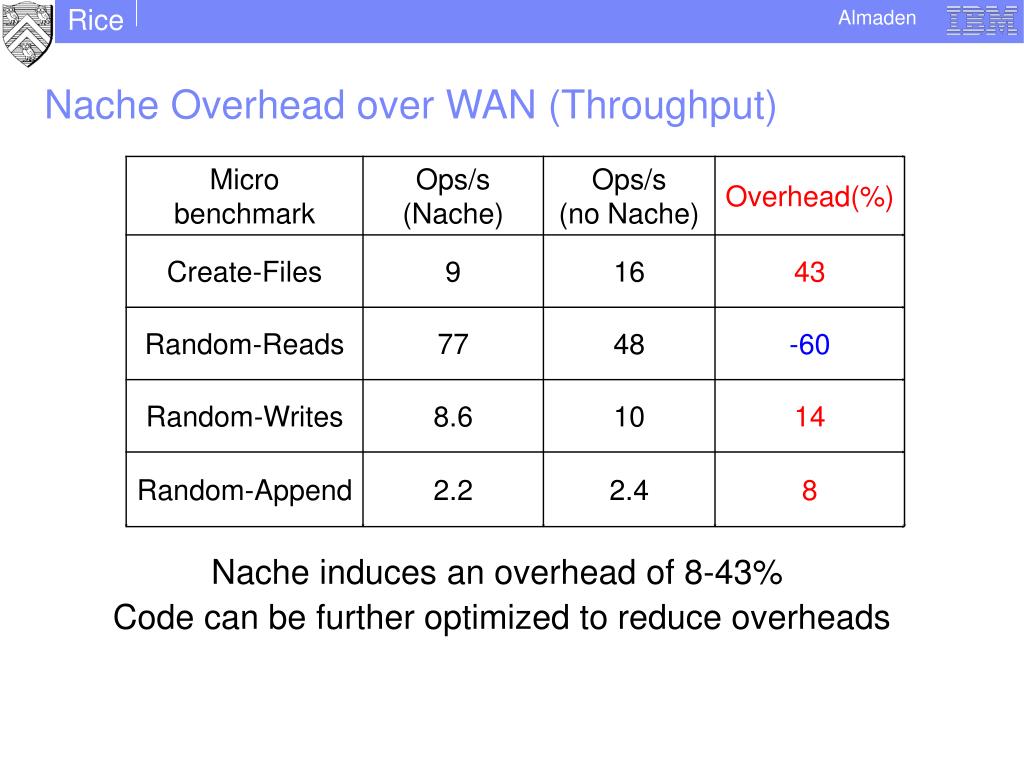 Rice

Almaden IBM

Nache Overhead over WAN (Throughput)

| Micro benchmark | Ops/s (Nache) | Ops/s (no Nache) | Overhead(%) |
|---|---|---|---|
| Create-Files | 9 | 16 | 43 |
| Random-Reads | 77 | 48 | -60 |
| Random-Writes | 8.6 | 10 | 14 |
| Random-Append | 2.2 | 2.4 | 8 |

Nache induces an overhead of 8-43%

Code can be further optimized to reduce overheads